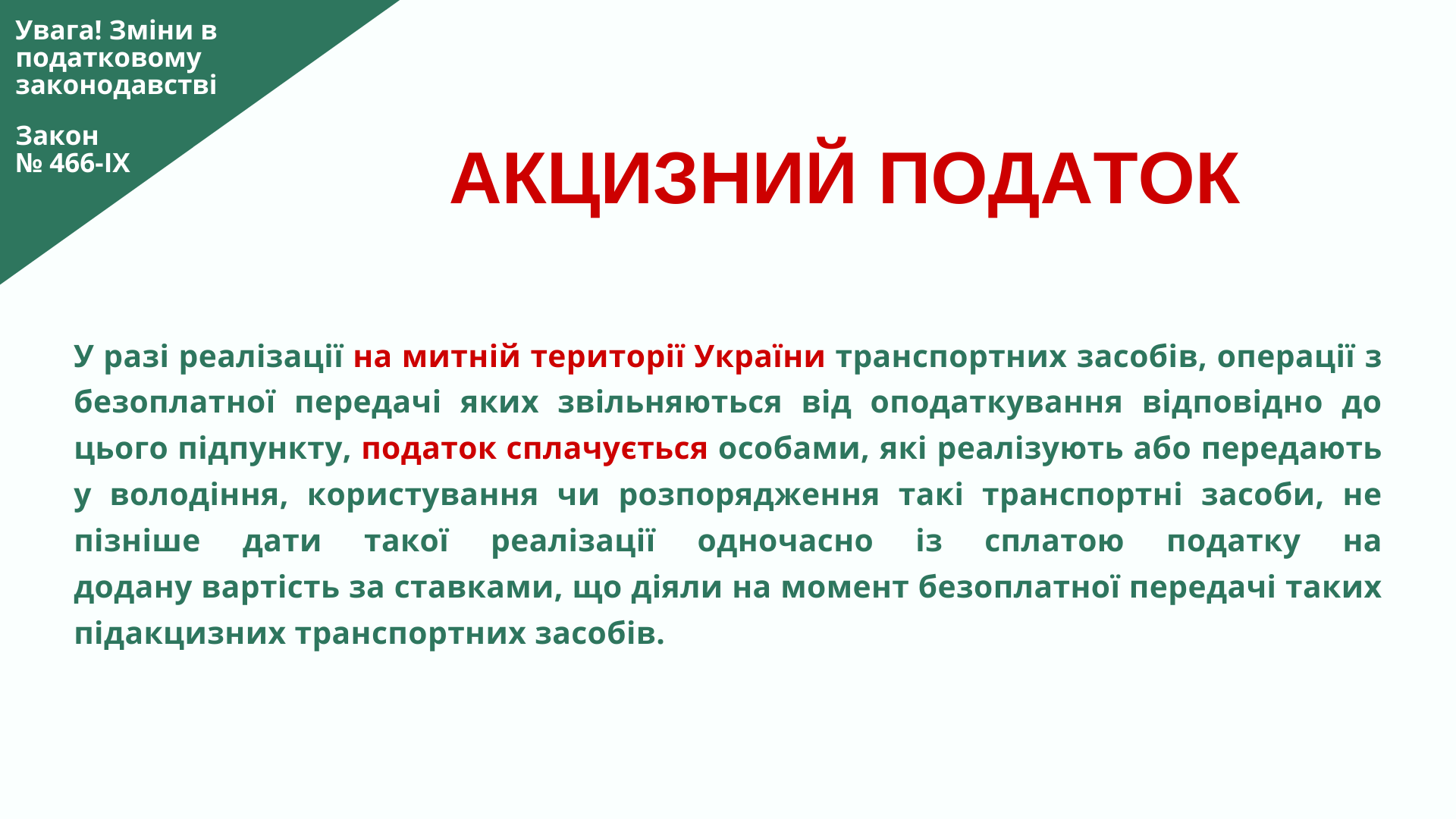 Увага! Зміни в податковому законодавстві

Закон № 466-IX

АКЦИЗНИЙ ПОДАТОК

У разі реалізації на митній території України транспортних засобів, операції з безоплатної передачі яких звільняються від оподаткування відповідно до цього підпункту, податок сплачується особами, які реалізують або передають у володіння, користування чи розпорядження такі транспортні засоби, не пізніше дати такої реалізації одночасно із сплатою податку на додану вартість за ставками, що діяли на момент безоплатної передачі таких підакцизних транспортних засобів.